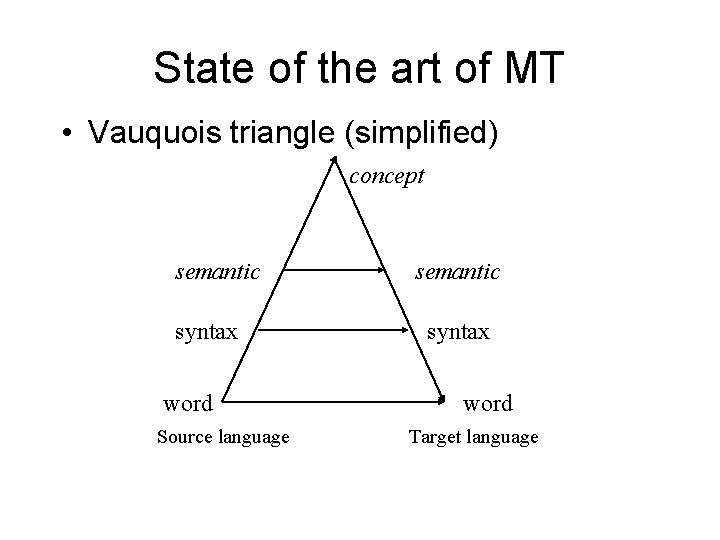 State of the art of MT

• Vauquois triangle (simplified)

concept

semantic

semantic

syntax

syntax

word

word

Source language

Target language